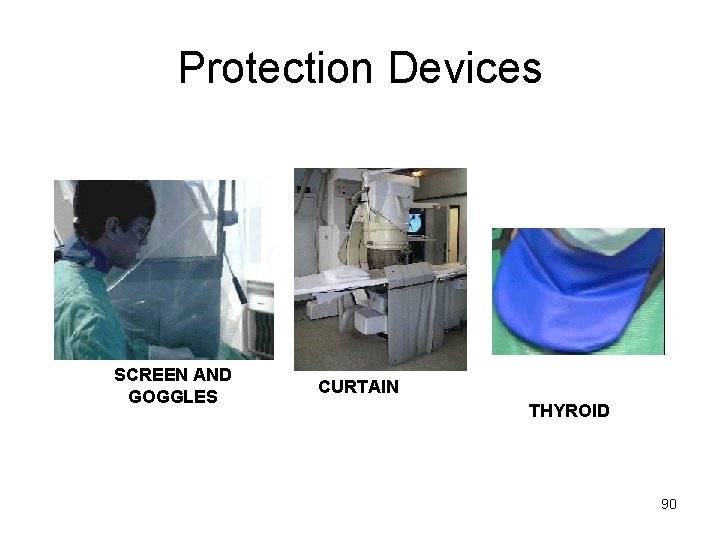 Protection Devices

SCREEN AND GOGGLES

CURTAIN

THYROID

90